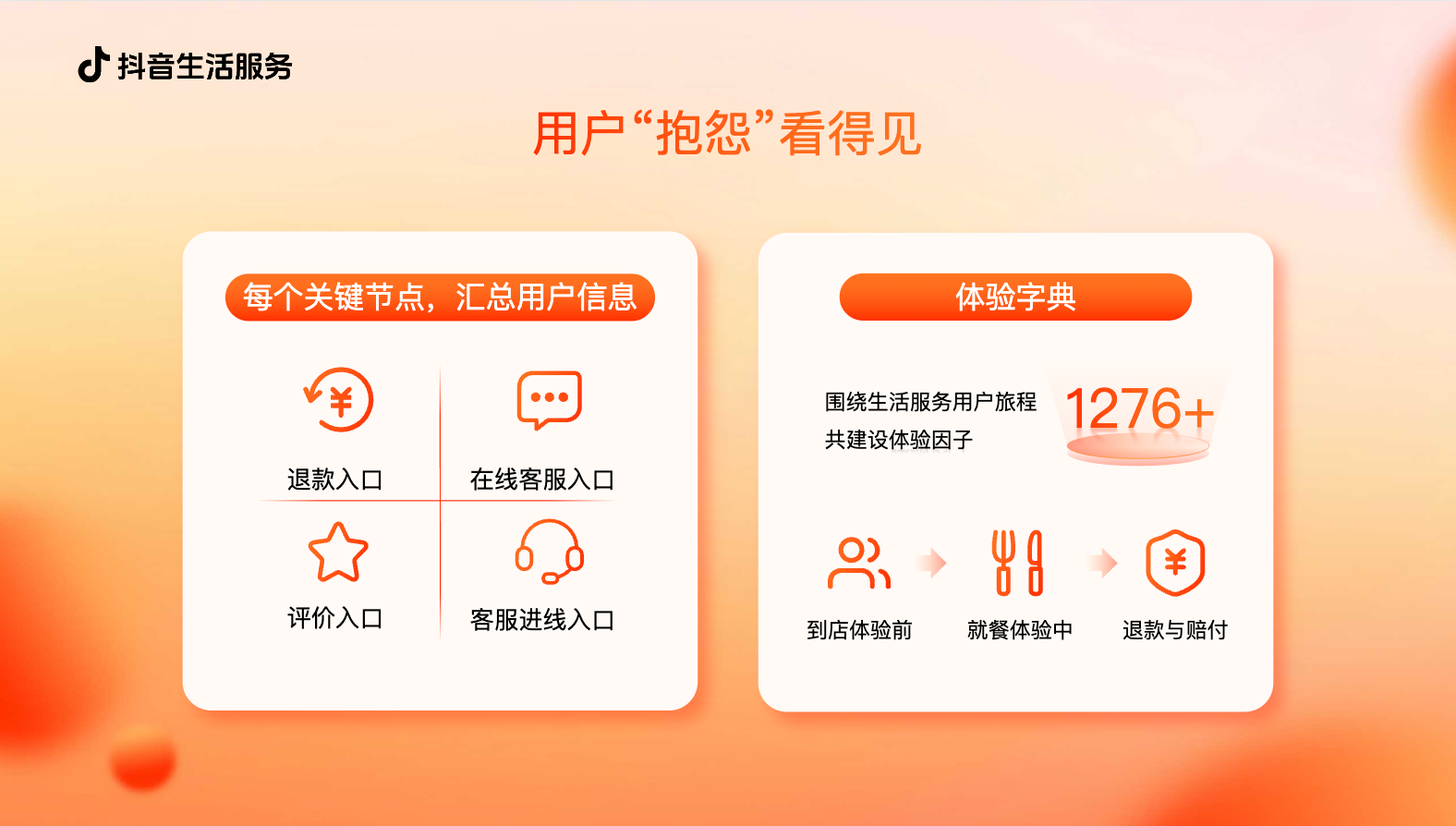 抖音生活服务

用户“抱怨”看得见

每个关键节点，汇总用户信息

退款入口

在线客服入口

评价入口

客服进线入口

体验字典

围绕生活服务用户旅程
共建设体验因子

1276+

到店体验前

就餐体验中

退款与赔付